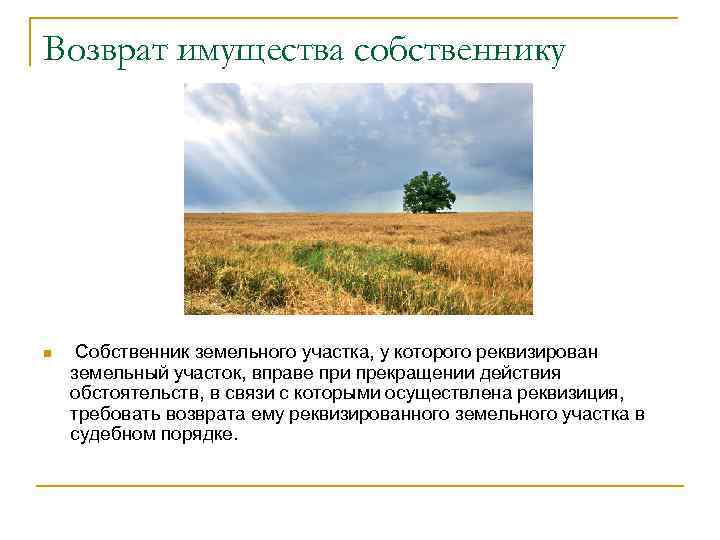 Возврат имущества собственнику

Собственник земельного участка, у которого реквизирован земельный участок, вправе при прекращении действия обстоятельств, в связи с которыми осуществлена реквизиция, требовать возврата ему реквизированного земельного участка в судебном порядке.